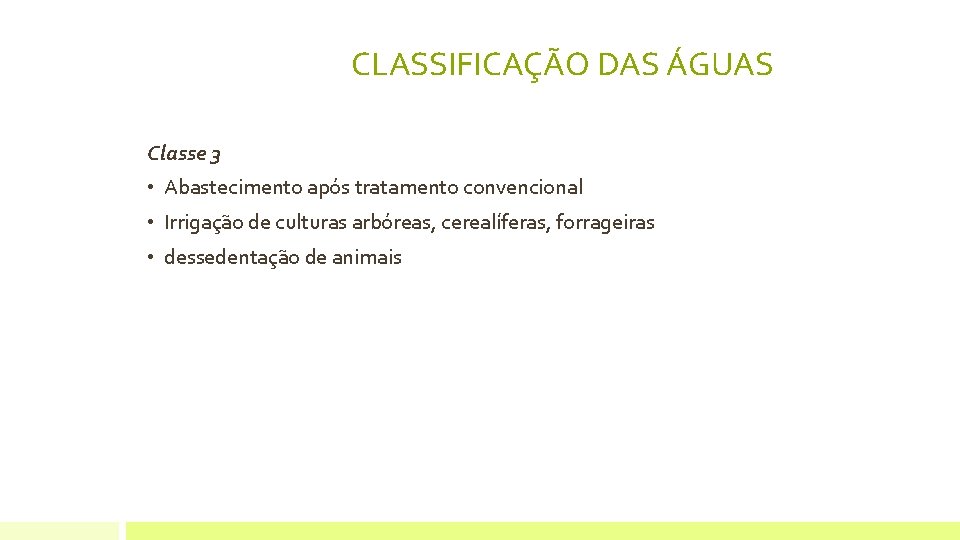 CLASSIFICAÇÃO DAS ÁGUAS

Classe 3

• Abastecimento após tratamento convencional
• Irrigação de culturas arbóreas, cerealíferas, forrageiras
• dessedentação de animais